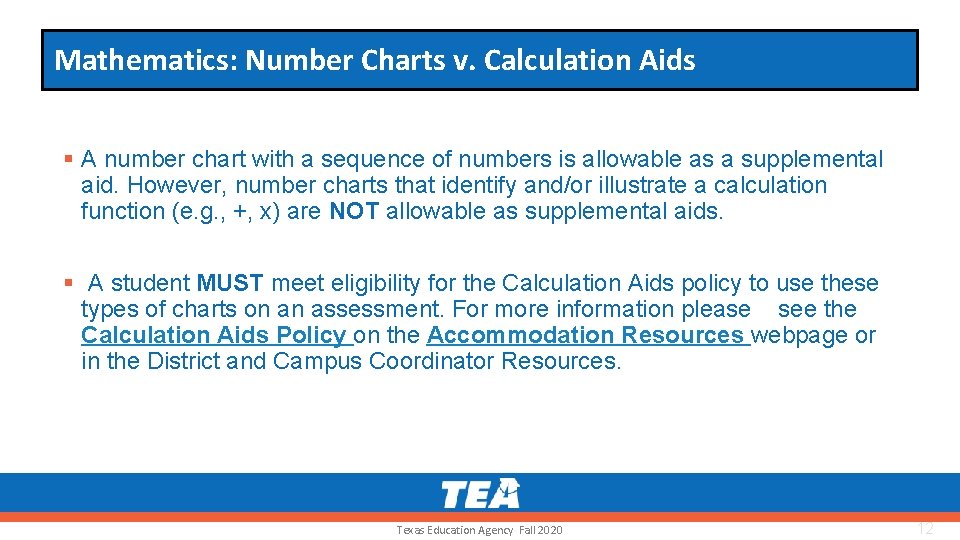 Mathematics: Number Charts v. Calculation Aids

▪ A number chart with a sequence of numbers is allowable as a supplemental aid. However, number charts that identify and/or illustrate a calculation function (e.g., +, x) are NOT allowable as supplemental aids.

▪ A student MUST meet eligibility for the Calculation Aids policy to use these types of charts on an assessment. For more information please see the Calculation Aids Policy on the Accommodation Resources webpage or in the District and Campus Coordinator Resources.

TEA

Texas Education Agency Fall 2020

12